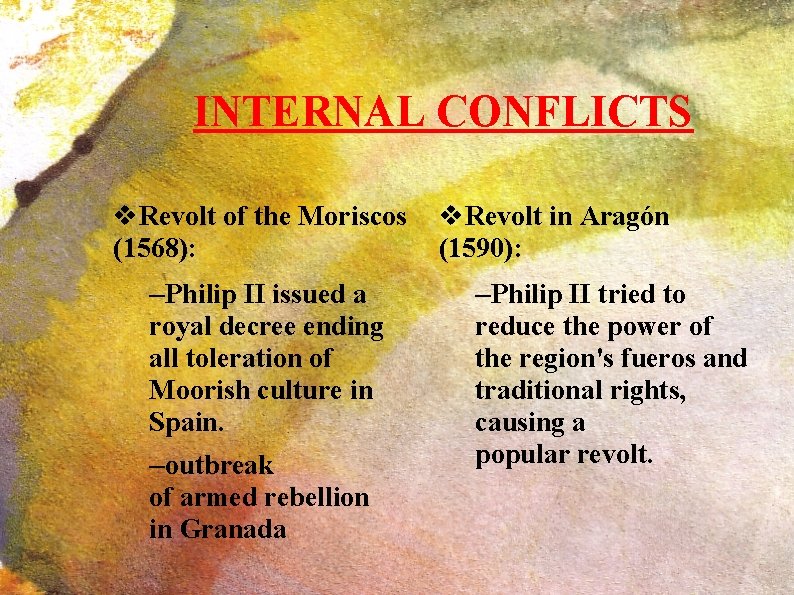 INTERNAL CONFLICTS

❖Revolt of the Moriscos (1568):

–Philip II issued a royal decree ending all toleration of Moorish culture in Spain.

–outbreak of armed rebellion in Granada

❖Revolt in Aragón (1590):

–Philip II tried to reduce the power of the region's fueros and traditional rights, causing a popular revolt.